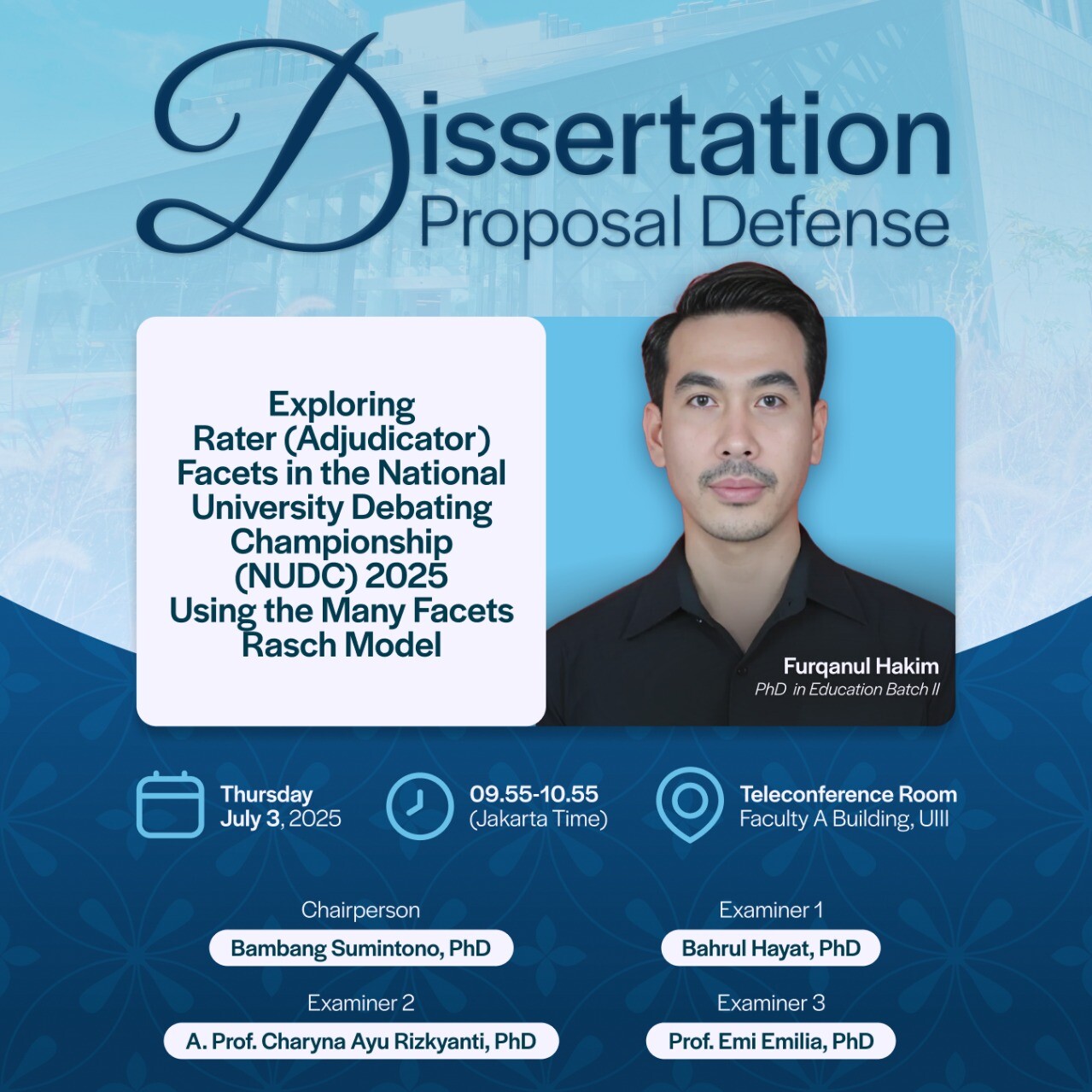 Dissertation
Proposal Defense

Exploring Rater (Adjudicator) Facets in the National University Debating Championship (NUDC) 2025 Using the Many Facets Rasch Model

Furqanul Hakim
PhD in Education Batch II

Thursday
July 3, 2025

09.55-10.55
(Jakarta Time)

Teleconference Room
Faculty A Building, UIII

Chairperson
Bambang Sumintono, PhD

Examiner 1
Bahrul Hayat, PhD

Examiner 2
A. Prof. Charyna Ayu Rizkyanti, PhD

Examiner 3
Prof. Emi Emilia, PhD